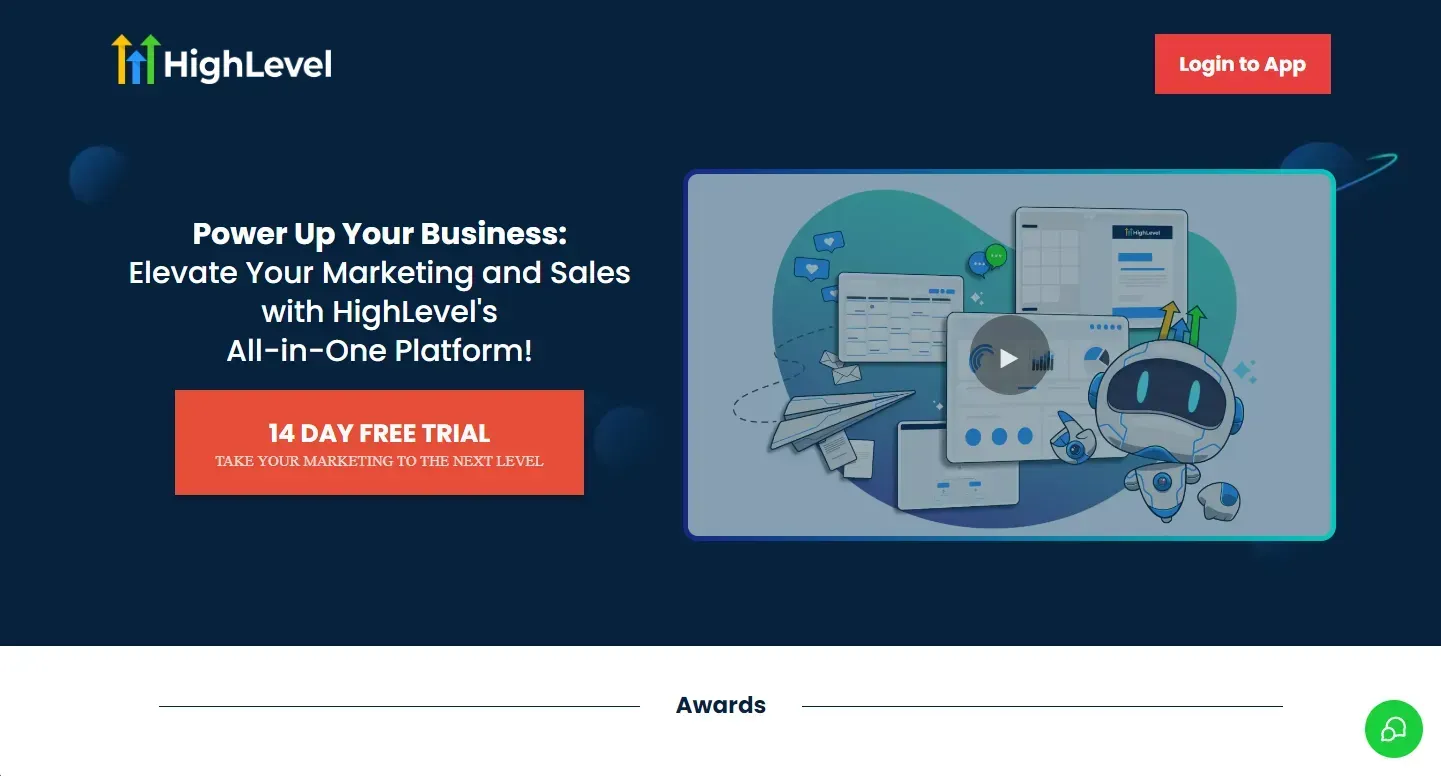 HighLevel

Login to App

Power Up Your Business:
Elevate Your Marketing and Sales with HighLevel's All-in-One Platform!

14 DAY FREE TRIAL
TAKE YOUR MARKETING TO THE NEXT LEVEL

HighLevel

Awards